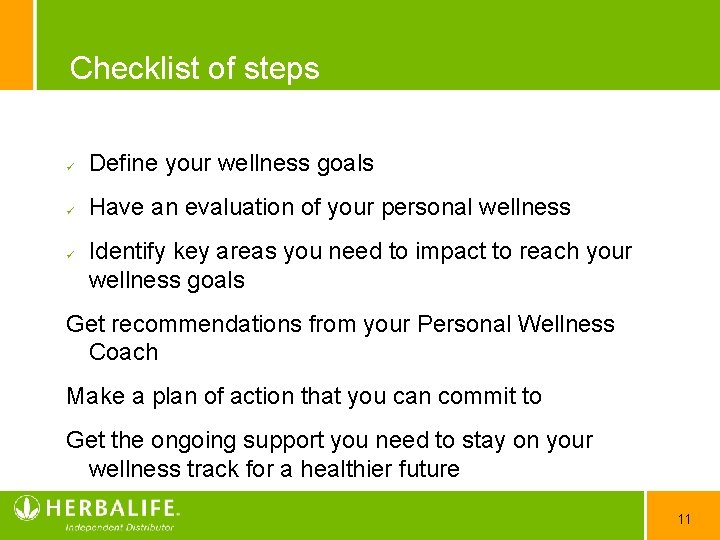 Checklist of steps

✓ Define your wellness goals

✓ Have an evaluation of your personal wellness

✓ Identify key areas you need to impact to reach your wellness goals

Get recommendations from your Personal Wellness Coach

Make a plan of action that you can commit to

Get the ongoing support you need to stay on your wellness track for a healthier future

HERBALIFE.
Independent Distributor

11